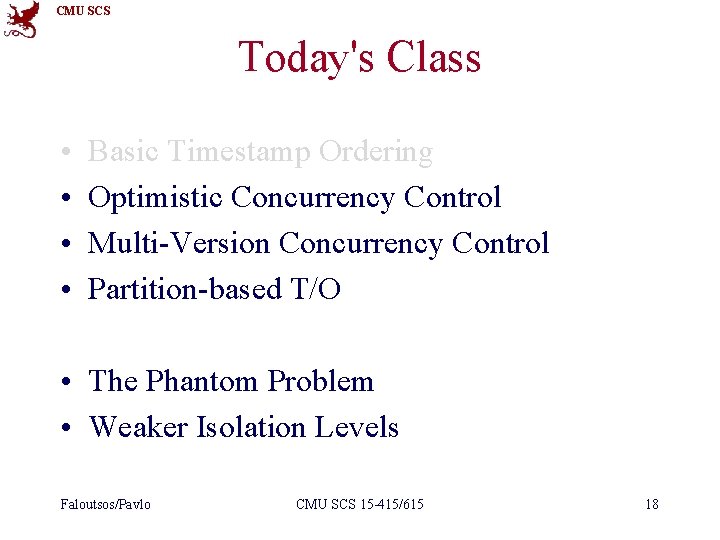 CMU SCS

Today's Class

• Basic Timestamp Ordering
• Optimistic Concurrency Control
• Multi-Version Concurrency Control
• Partition-based T/O

• The Phantom Problem
• Weaker Isolation Levels

Faloutsos/Pavlo CMU SCS 15-415/615 18